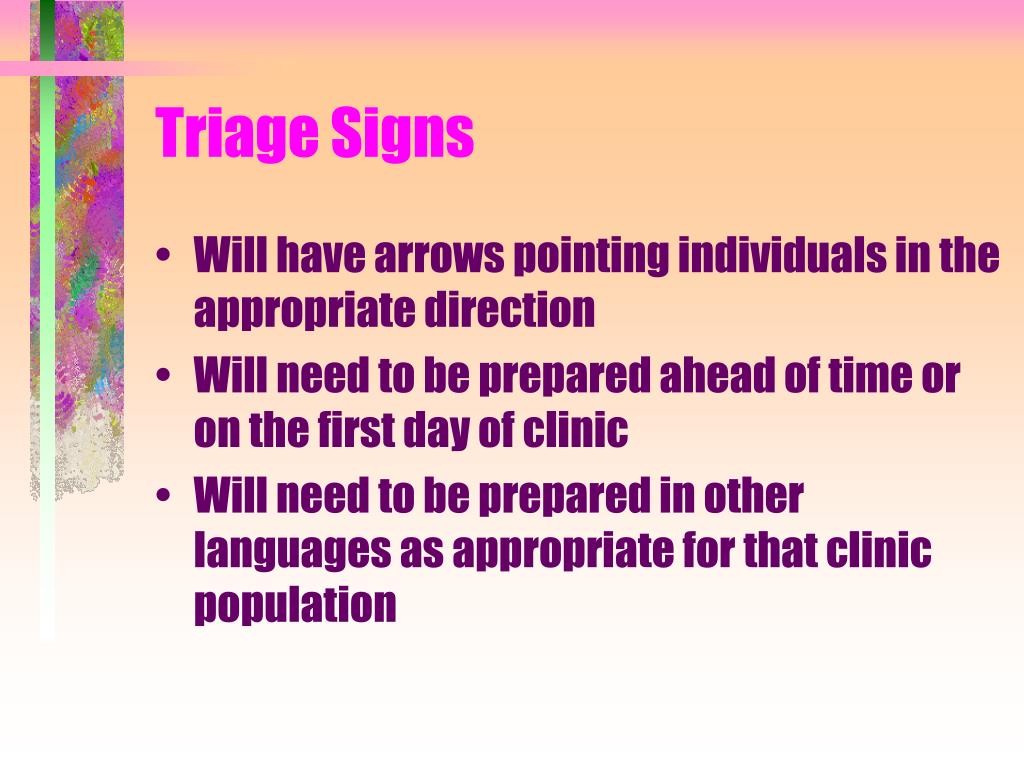 Triage Signs

• Will have arrows pointing individuals in the appropriate direction
• Will need to be prepared ahead of time or on the first day of clinic
• Will need to be prepared in other languages as appropriate for that clinic population